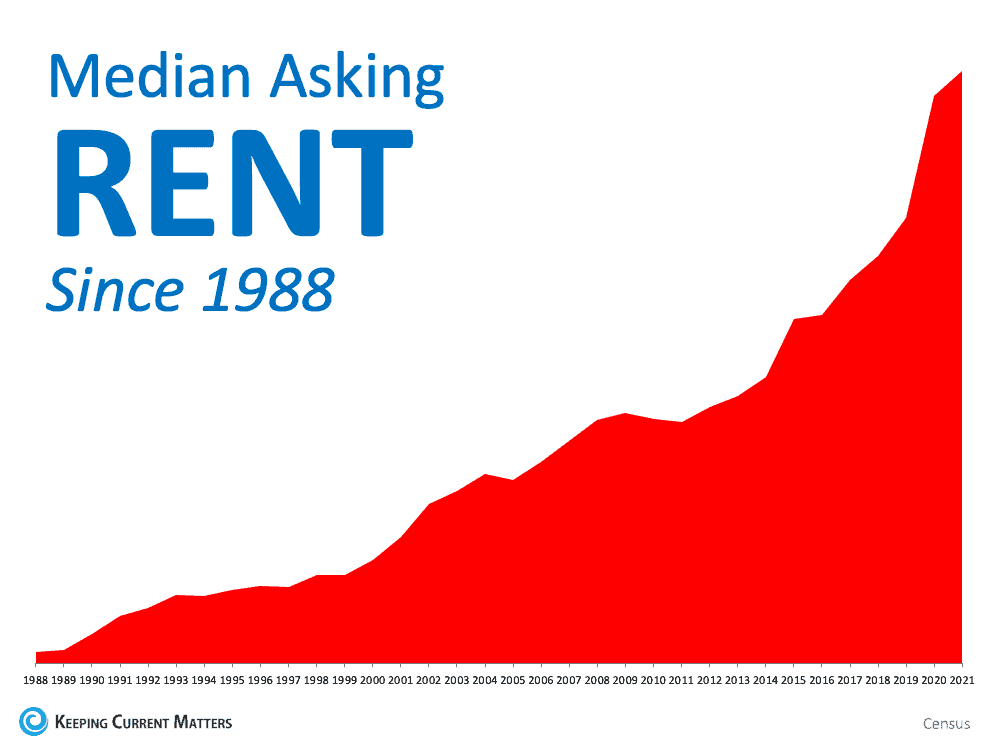 Median Asking
RENT
Since 1988

1988 1989 1990 1991 1992 1993 1994 1995 1996 1997 1998 1999 2000 2001 2002 2003 2004 2005 2006 2007 2008 2009 2010 2011 2012 2013 2014 2015 2016 2017 2018 2019 2020 2021

KEEPING CURRENT MATTERS

Census